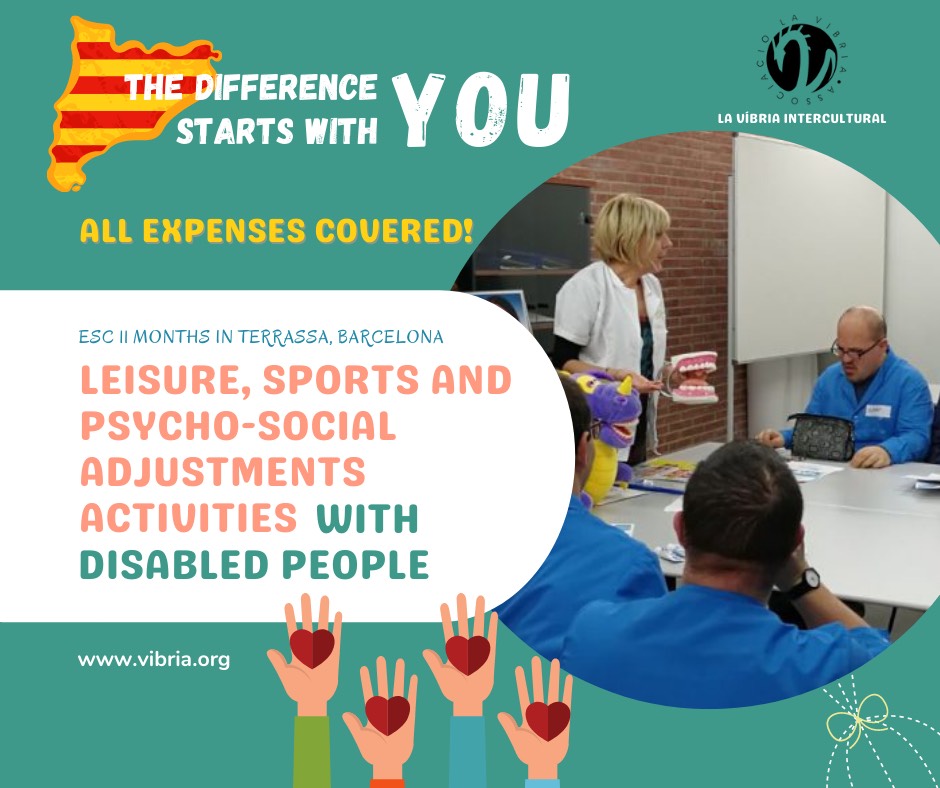 THE DIFFERENCE STARTS WITH YOU

ASSOCIACIÓ LA VÍBRIA

LA VÍBRIA INTERCULTURAL

ALL EXPENSES COVERED!

ESC 11 MONTHS IN TERRASSA, BARCELONA

LEISURE, SPORTS AND PSYCHO-SOCIAL ADJUSTMENTS ACTIVITIES WITH DISABLED PEOPLE

www.vibria.org